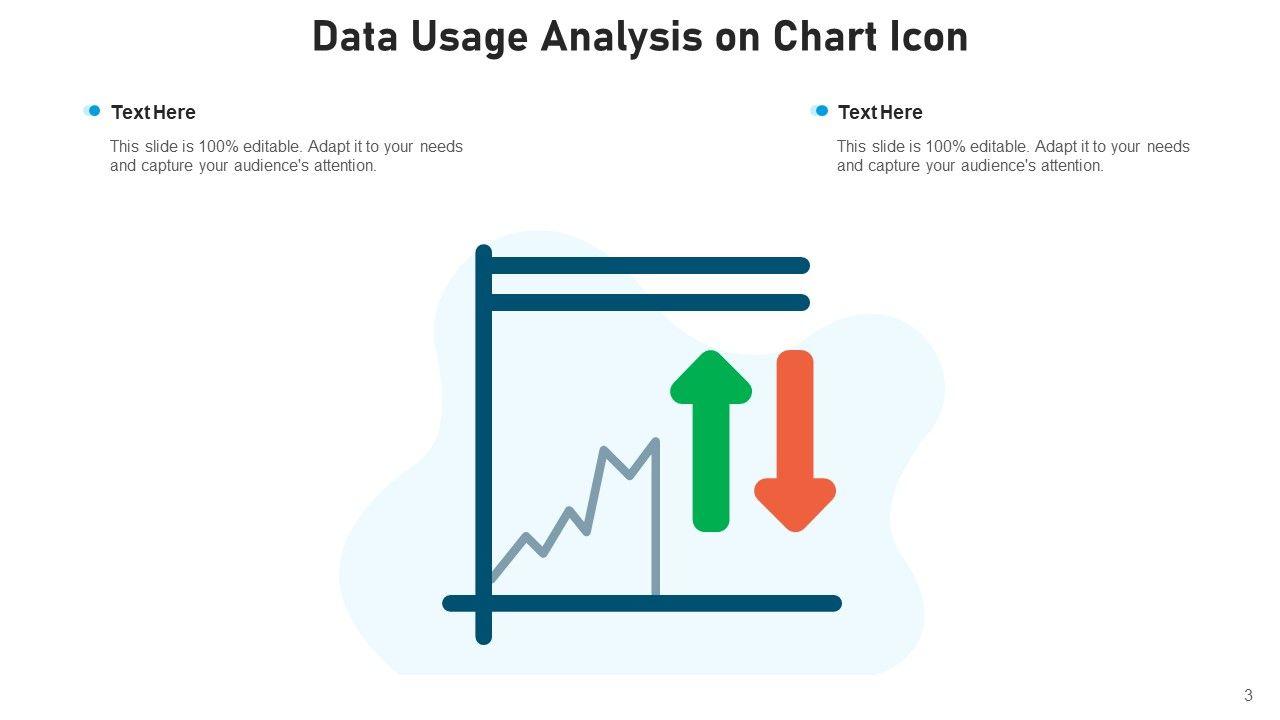 Data Usage Analysis on Chart Icon

Text Here

This slide is 100% editable. Adapt it to your needs and capture your audience's attention.

Text Here

This slide is 100% editable. Adapt it to your needs and capture your audience's attention.

3